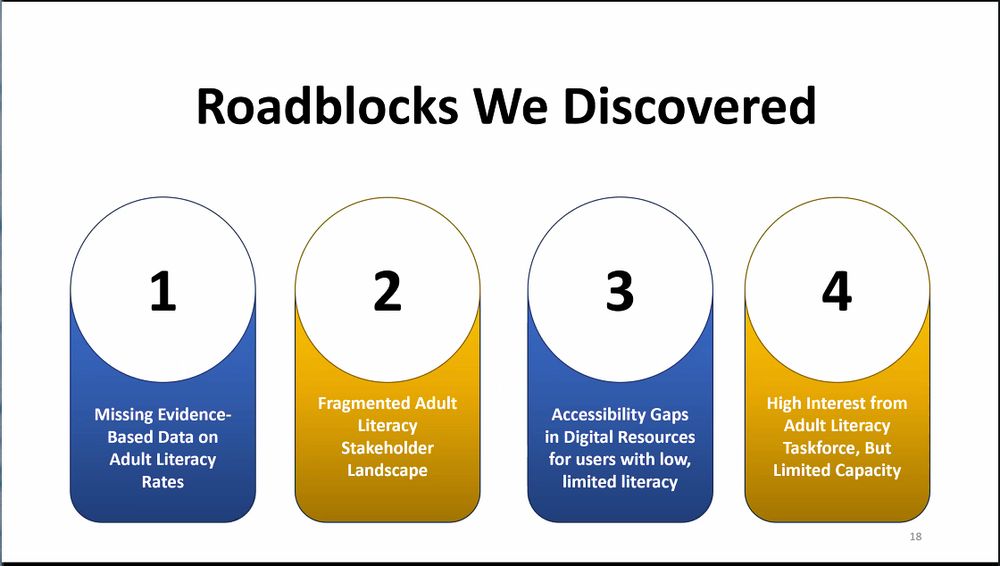 Roadblocks We Discovered

1

Missing Evidence-Based Data on Adult Literacy Rates

2

Fragmented Adult Literacy Stakeholder Landscape

3

Accessibility Gaps in Digital Resources for users with low, limited literacy

4

High Interest from Adult Literacy Taskforce, But Limited Capacity

18